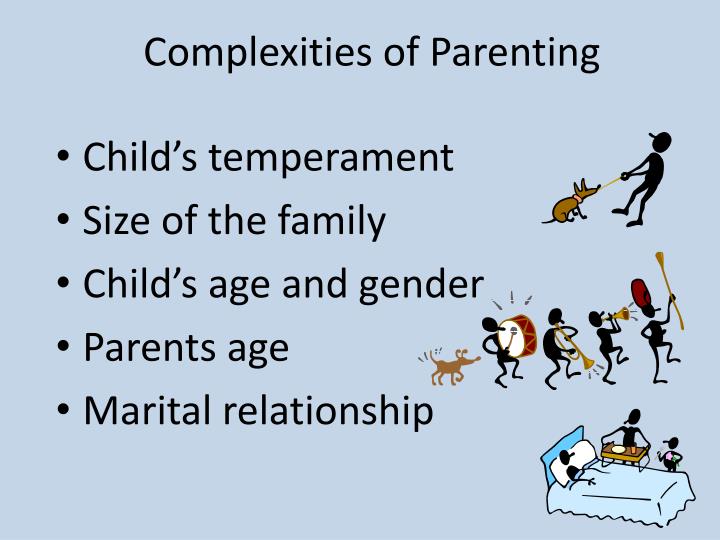 Complexities of Parenting

• Child’s temperament
• Size of the family
• Child’s age and gender
• Parents age
• Marital relationship